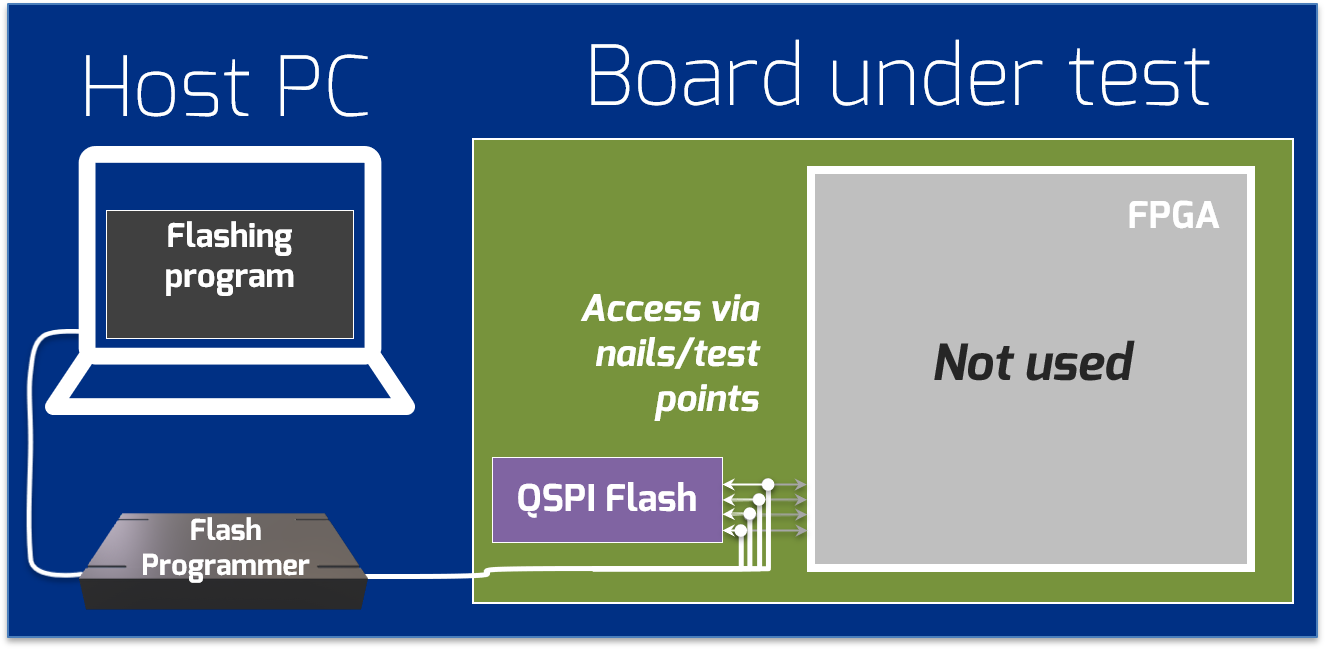 Host PC

Board under test

Flashing program

FPGA

Access via nails/test points

Not used

QSPI Flash

Flash Programmer